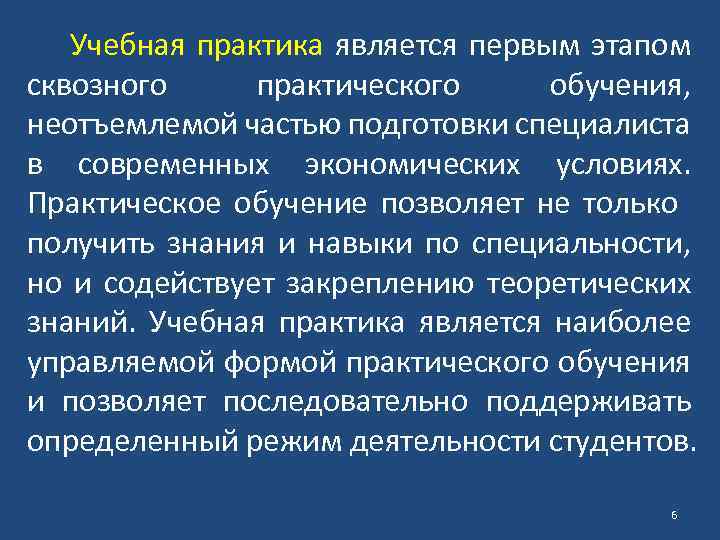 Учебная практика является первым этапом сквозного практического обучения, неотъемлемой частью подготовки специалиста в современных экономических условиях. Практическое обучение позволяет не только получить знания и навыки по специальности, но и содействует закреплению теоретических знаний. Учебная практика является наиболее управляемой формой практического обучения и позволяет последовательно поддерживать определенный режим деятельности студентов.

6